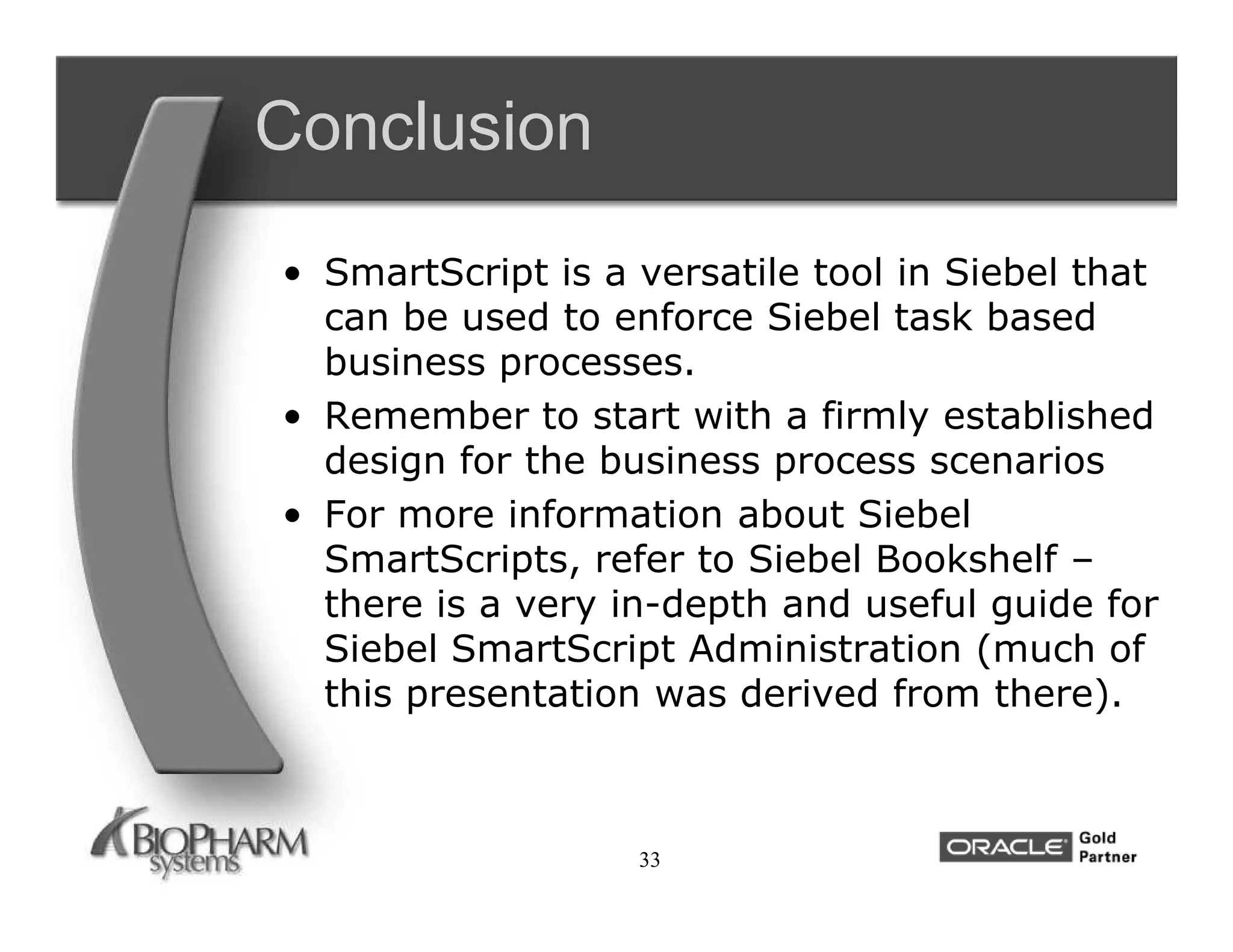 Conclusion

• SmartScript is a versatile tool in Siebel that can be used to enforce Siebel task based business processes.
• Remember to start with a firmly established design for the business process scenarios
• For more information about Siebel SmartScripts, refer to Siebel Bookshelf – there is a very in-depth and useful guide for Siebel SmartScript Administration (much of this presentation was derived from there).

BIOPHARM systems

33

ORACLE Gold Partner